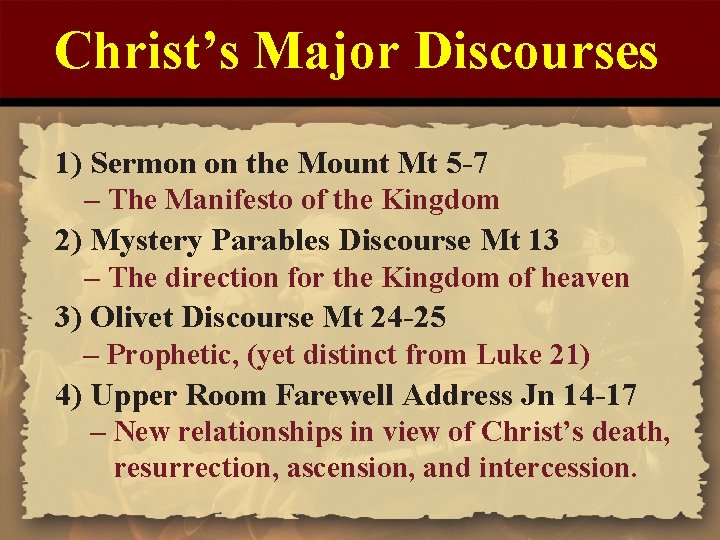 Christ’s Major Discourses

1) Sermon on the Mount Mt 5-7
– The Manifesto of the Kingdom

2) Mystery Parables Discourse Mt 13
– The direction for the Kingdom of heaven

3) Olivet Discourse Mt 24-25
– Prophetic, (yet distinct from Luke 21)

4) Upper Room Farewell Address Jn 14-17
– New relationships in view of Christ’s death, resurrection, ascension, and intercession.